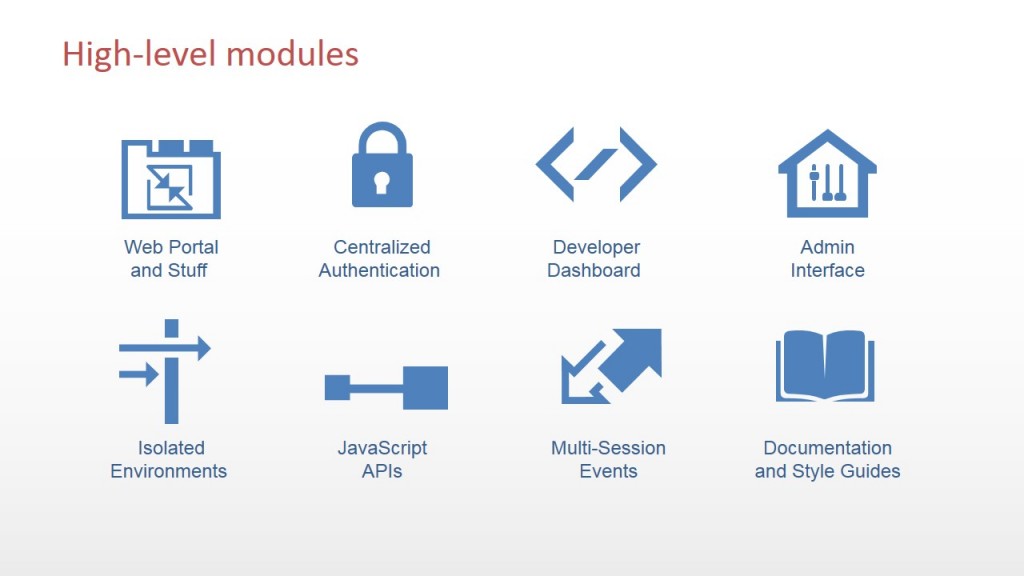 High-level modules

Web Portal and Stuff

Centralized Authentication

Developer Dashboard

Admin Interface

Isolated Environments

JavaScript APIs

Multi-Session Events

Documentation and Style Guides